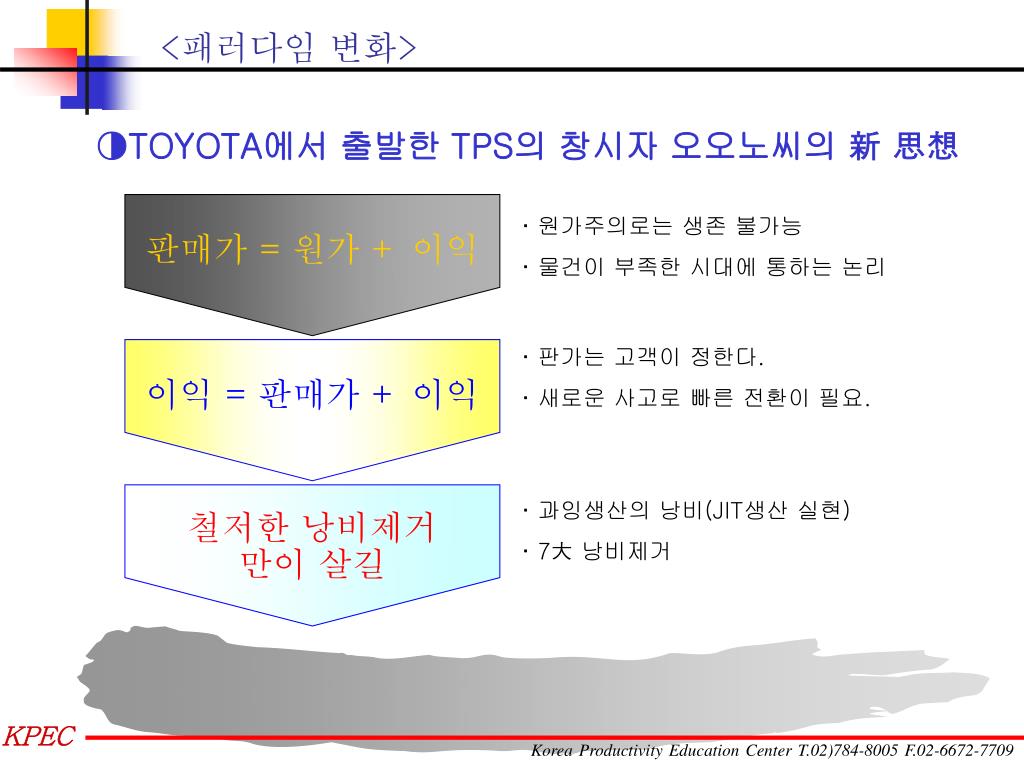 <패러다임 변화>

◑TOYOTA에서 출발한 TPS의 창시자 오오노씨의 新 思想

판매가 = 원가 + 이익

· 원가주의로는 생존 불가능
· 물건이 부족한 시대에 통하는 논리

이익 = 판매가 + 이익

· 판가는 고객이 정한다.
· 새로운 사고로 빠른 전환이 필요.

철저한 낭비제거 만이 살길

· 과잉생산의 낭비(JIT생산 실현)
· 7大 낭비제거

KPEC

Korea Productivity Education Center T.02)784-8005 F.02-6672-7709